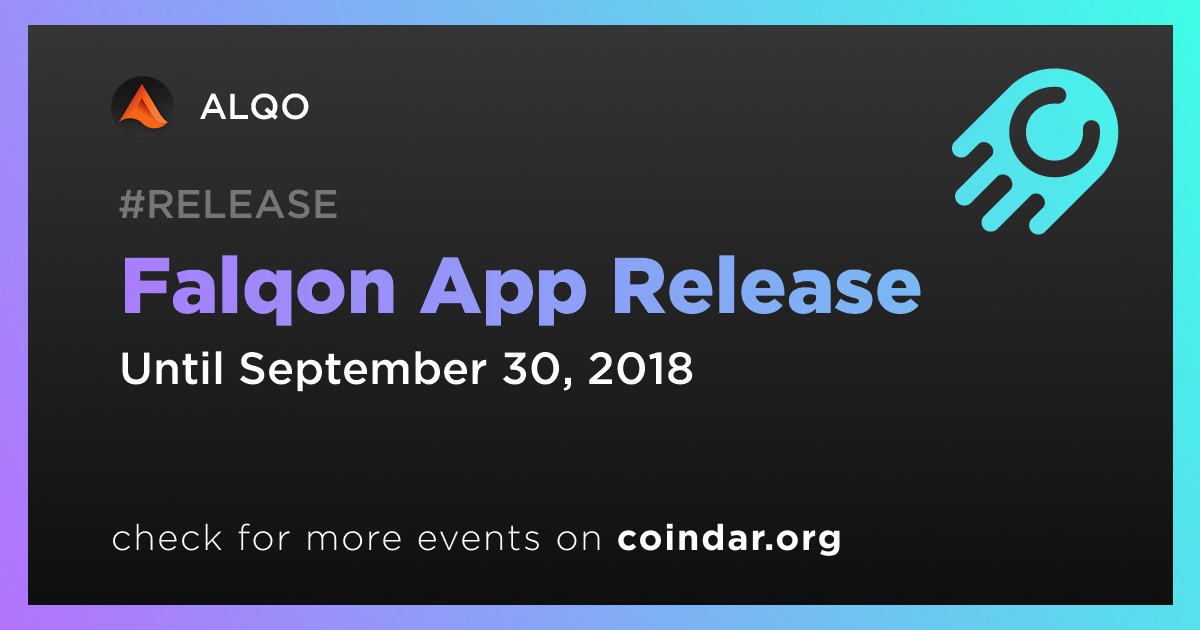 ALQO

#RELEASE

Falqon App Release

Until September 30, 2018

check for more events on coindar.org